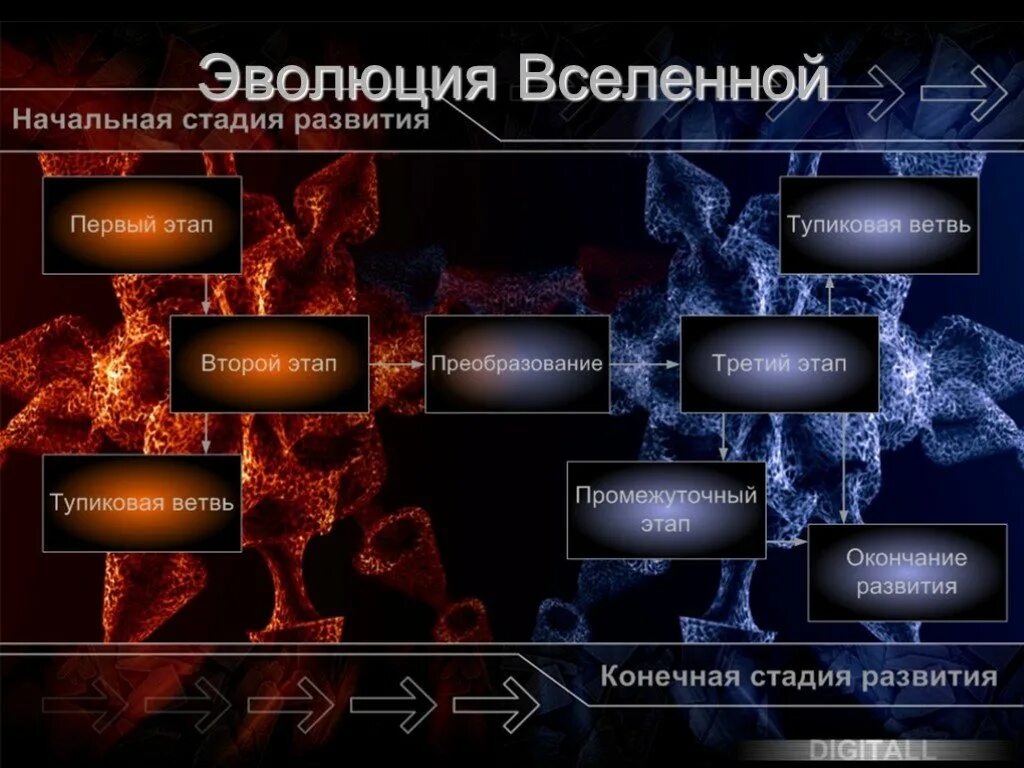 Эволюция Вселенной

Начальная стадия развития

Первый этап

Второй этап

Тупиковая ветвь

Преобразование

Третий этап

Тупиковая ветвь

Промежуточный этап

Окончание развития

Конечная стадия развития

DIGITALL